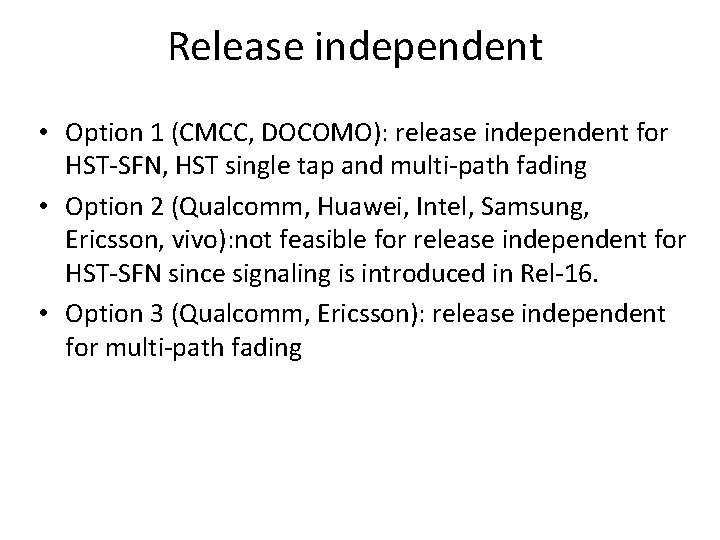 Release independent

• Option 1 (CMCC, DOCOMO): release independent for HST-SFN, HST single tap and multi-path fading
• Option 2 (Qualcomm, Huawei, Intel, Samsung, Ericsson, vivo):not feasible for release independent for HST-SFN since signaling is introduced in Rel-16.
• Option 3 (Qualcomm, Ericsson): release independent for multi-path fading